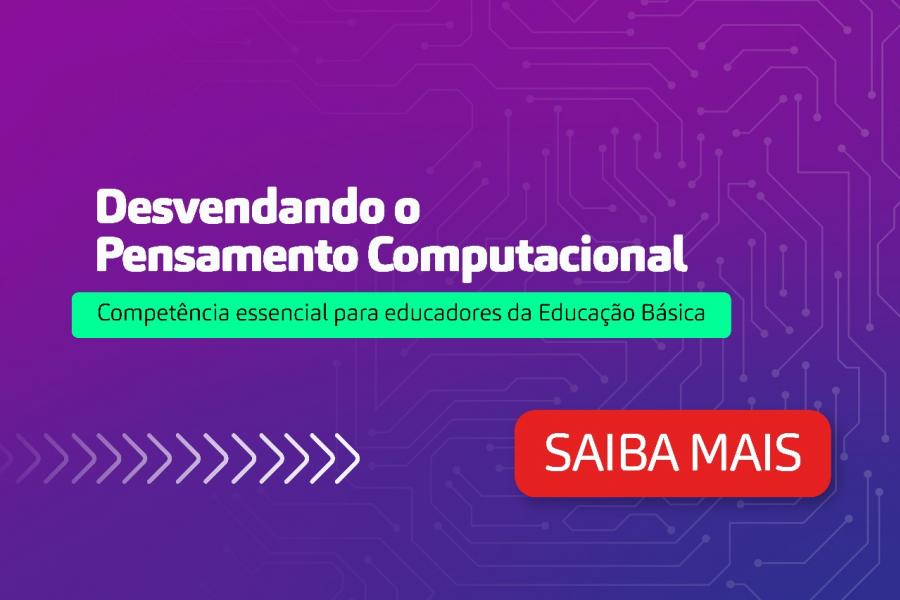 Desvendando o Pensamento Computacional

Competência essencial para educadores da Educação Básica

SAIBA MAIS